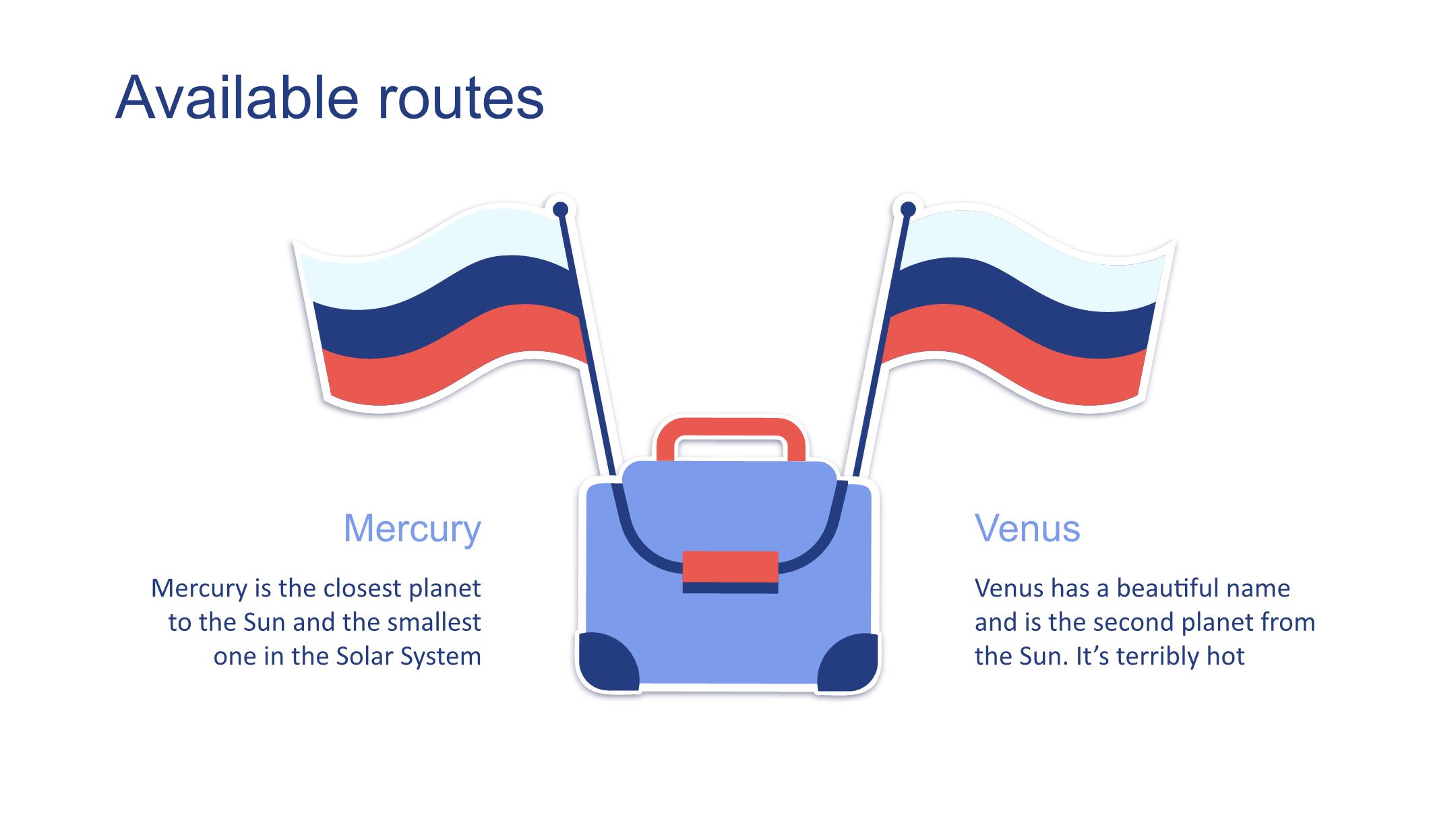 Available routes

Mercury

Mercury is the closest planet to the Sun and the smallest one in the Solar System

Venus

Venus has a beautiful name and is the second planet from the Sun. It’s terribly hot